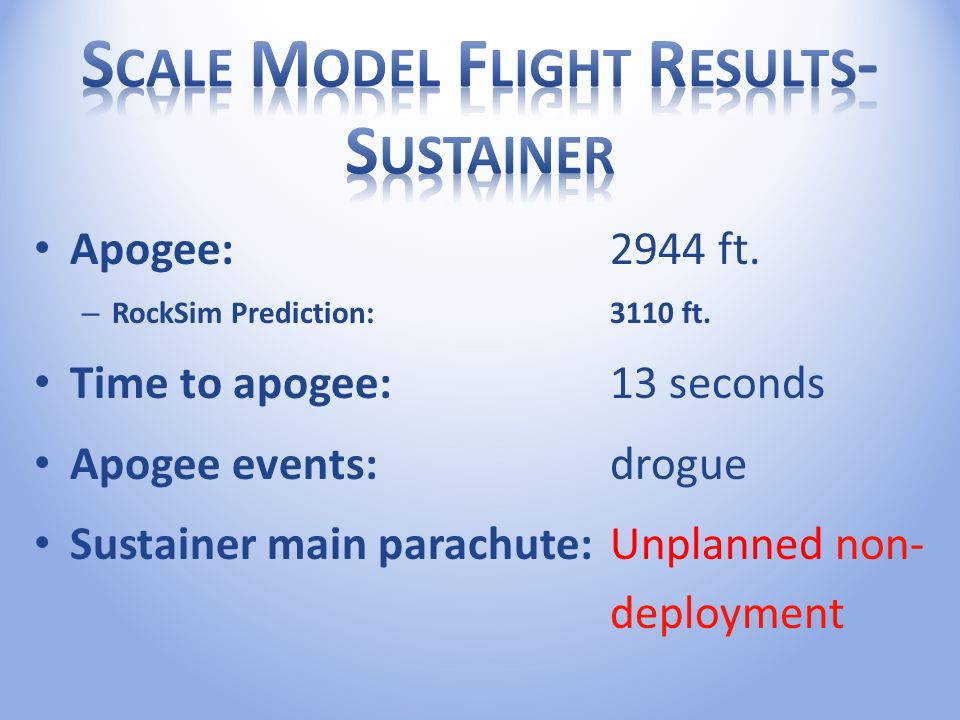 SCALE MODEL FLIGHT RESULTS-SUSTAINER

• Apogee: 2944 ft.
– RockSim Prediction: 3110 ft.
• Time to apogee: 13 seconds
• Apogee events: drogue
• Sustainer main parachute: Unplanned non-deployment